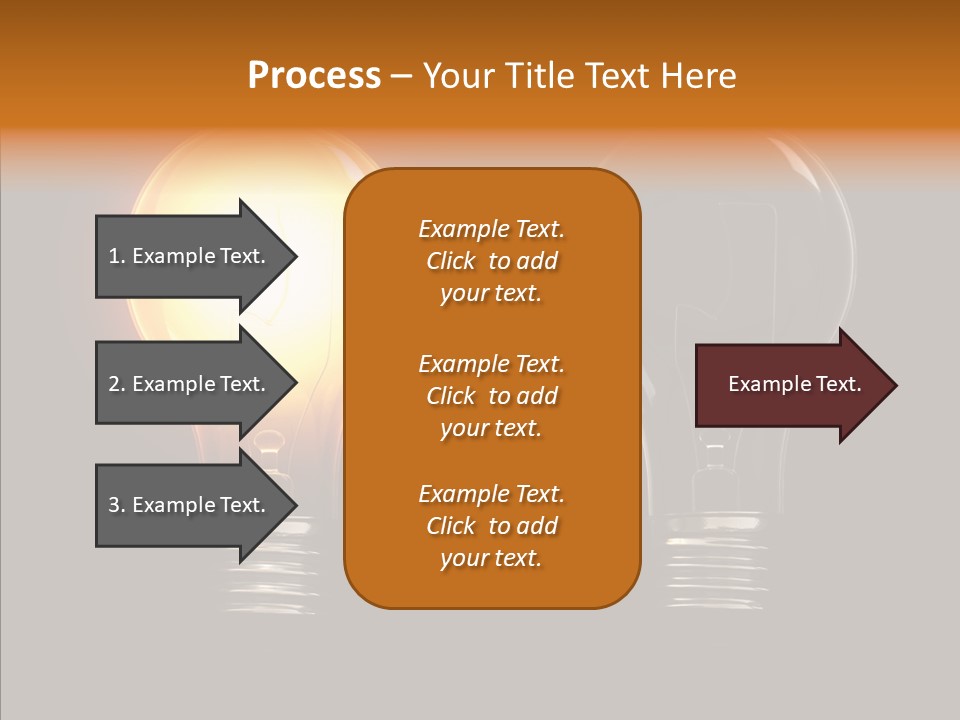 Process – Your Title Text Here

1. Example Text.

2. Example Text.

3. Example Text.

Example Text. Click to add your text.

Example Text. Click to add your text.

Example Text. Click to add your text.

Example Text.